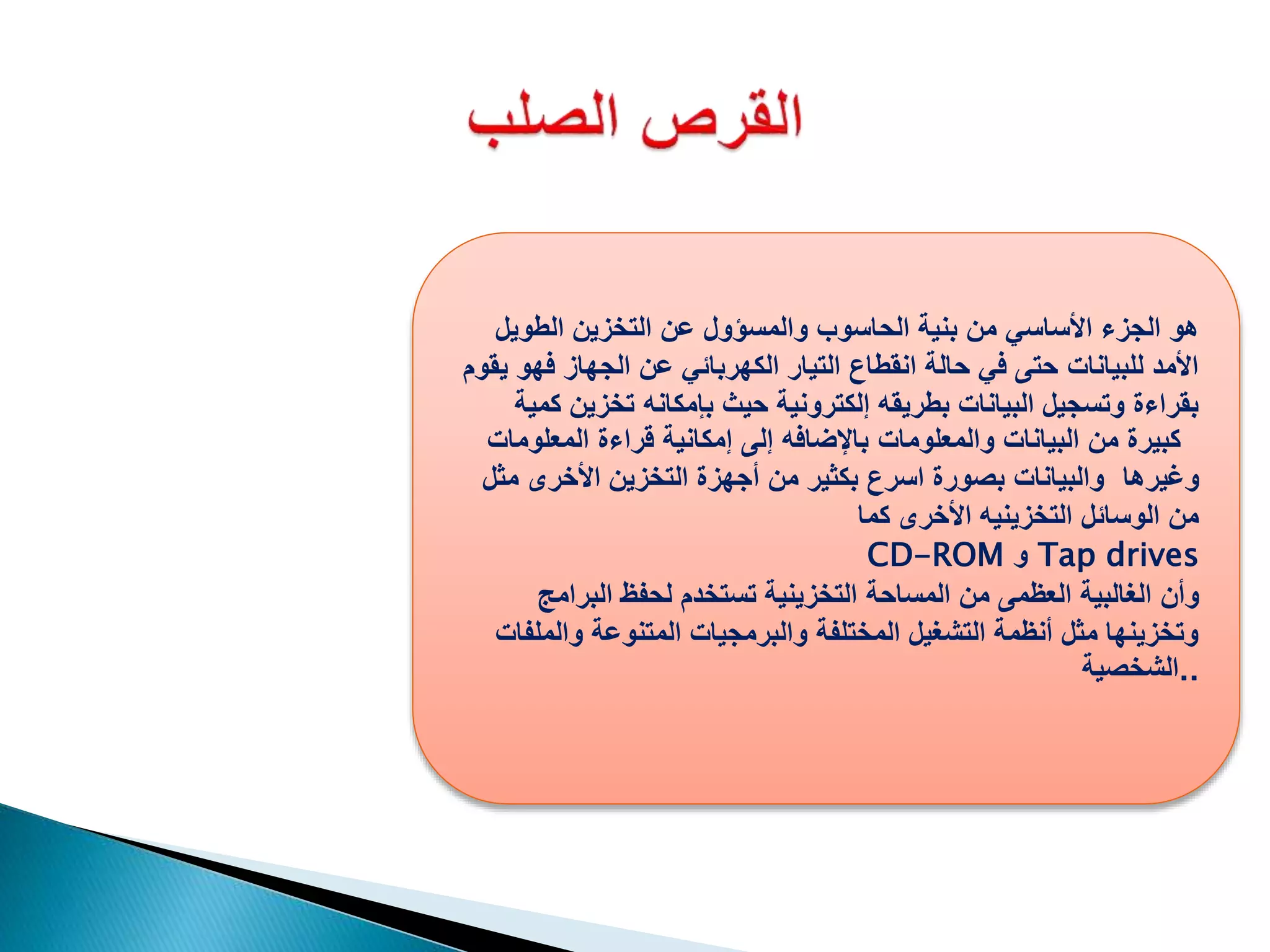 القرص الصلب

هو الجزء الأساسي من بنية الحاسوب والمسؤول عن التخزين الطويل الأمد للبيانات حتى في حالة انقطاع التيار الكهربائي عن الجهاز فهو يقوم بقراءة وتسجيل البيانات بطريقه إلكترونية حيث بإمكانه تخزين كمية كبيرة من البيانات والمعلومات بالإضافه إلى إمكانية قراءة المعلومات وغيرها والبيانات بصورة اسرع بكثير من أجهزة التخزين الأخرى مثل من الوسائل التخزينيه الأخرى كما
Tap drives و CD-ROM
وأن الغالبية العظمى من المساحة التخزينية تستخدم لحفظ البرامج وتخزينها مثل أنظمة التشغيل المختلفة والبرمجيات المتنوعة والملفات الشخصية..